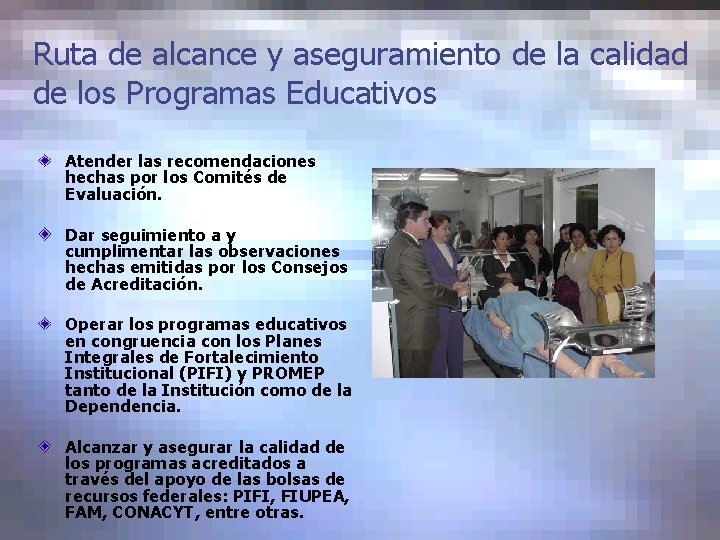 Ruta de alcance y aseguramiento de la calidad de los Programas Educativos

Atender las recomendaciones hechas por los Comités de Evaluación.

Dar seguimiento a y cumplimentar las observaciones hechas emitidas por los Consejos de Acreditación.

Operar los programas educativos en congruencia con los Planes Integrales de Fortalecimiento Institucional (PIFI) y PROMEP tanto de la Institución como de la Dependencia.

Alcanzar y asegurar la calidad de los programas acreditados a través del apoyo de las bolsas de recursos federales: PIFI, FIUPEA, FAM, CONACYT, entre otras.